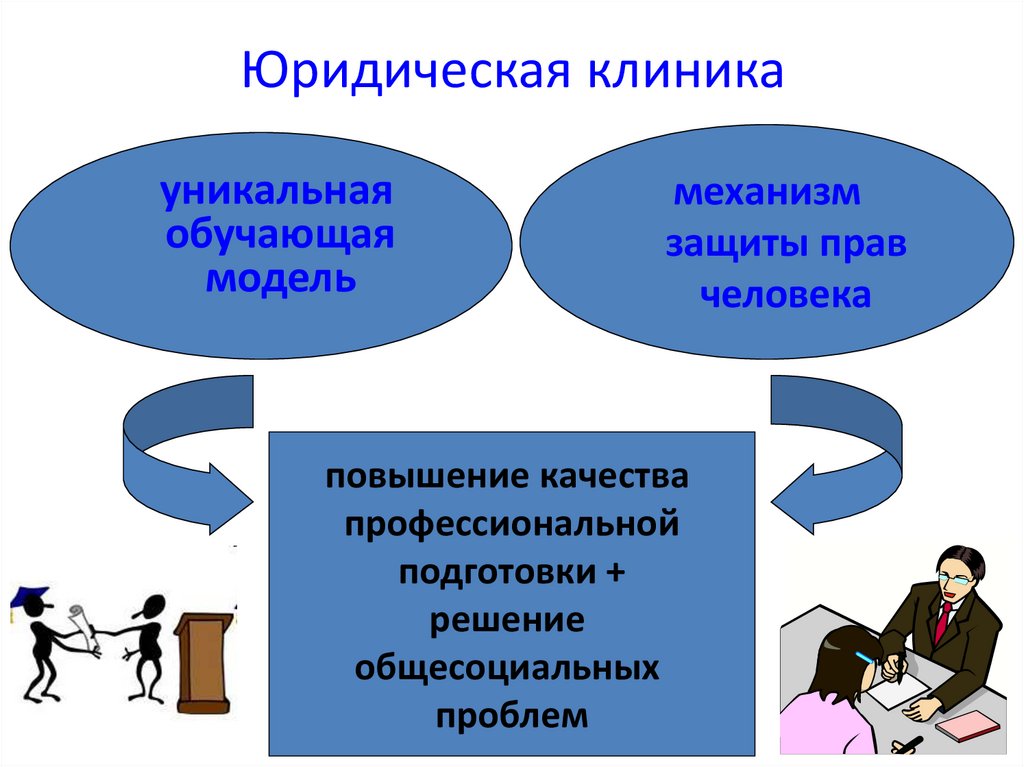 Юридическая клиника

уникальная обучающая модель

механизм защиты прав человека

повышение качества профессиональной подготовки + решение общесоциальных проблем